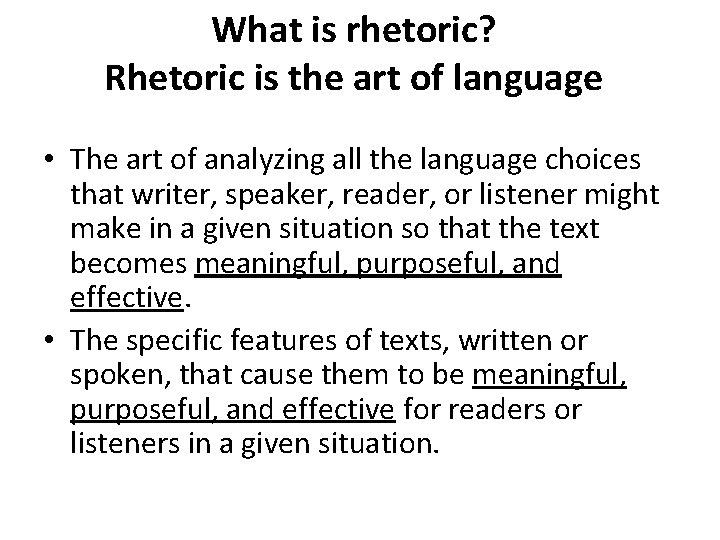 What is rhetoric?
Rhetoric is the art of language

• The art of analyzing all the language choices that writer, speaker, reader, or listener might make in a given situation so that the text becomes meaningful, purposeful, and effective.

• The specific features of texts, written or spoken, that cause them to be meaningful, purposeful, and effective for readers or listeners in a given situation.